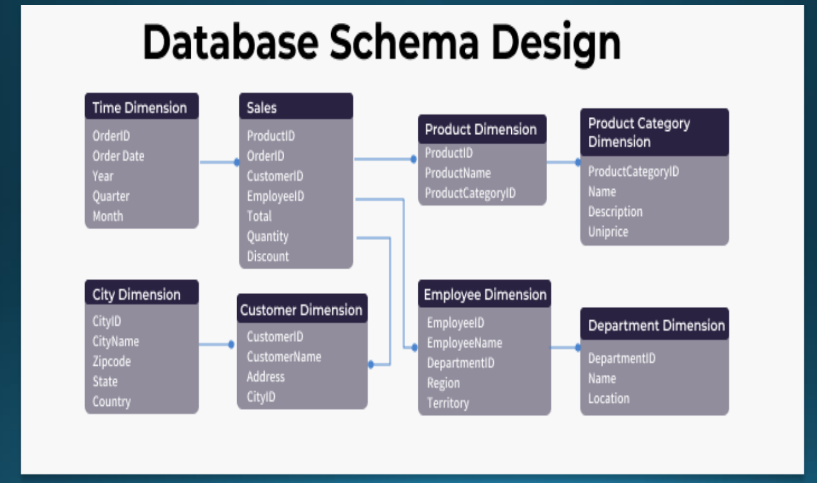 Database Schema Design

Time Dimension
OrderID
Order Date
Year
Quarter
Month

Sales
ProductID
OrderID
CustomerID
EmployeeID
Total
Quantity
Discount

Product Dimension
ProductID
ProductName
ProductCategoryID

Product Category Dimension
ProductCategoryID
Name
Description
Uniprice

City Dimension
CityID
CityName
Zipcode
State
Country

Customer Dimension
CustomerID
CustomerName
Address
CityID

Employee Dimension
EmployeeID
EmployeeName
DepartmentID
Region
Territory

Department Dimension
DepartmentID
Name
Location